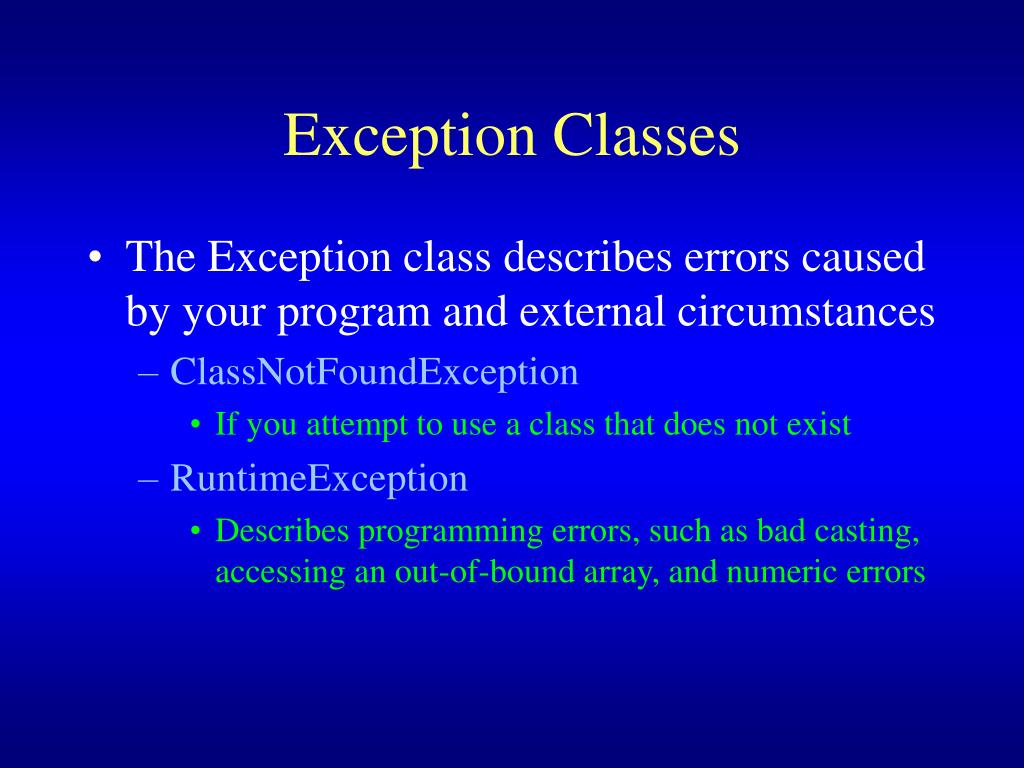 Exception Classes

• The Exception class describes errors caused by your program and external circumstances
– ClassNotFoundException
• If you attempt to use a class that does not exist
– RuntimeException
• Describes programming errors, such as bad casting, accessing an out-of-bound array, and numeric errors